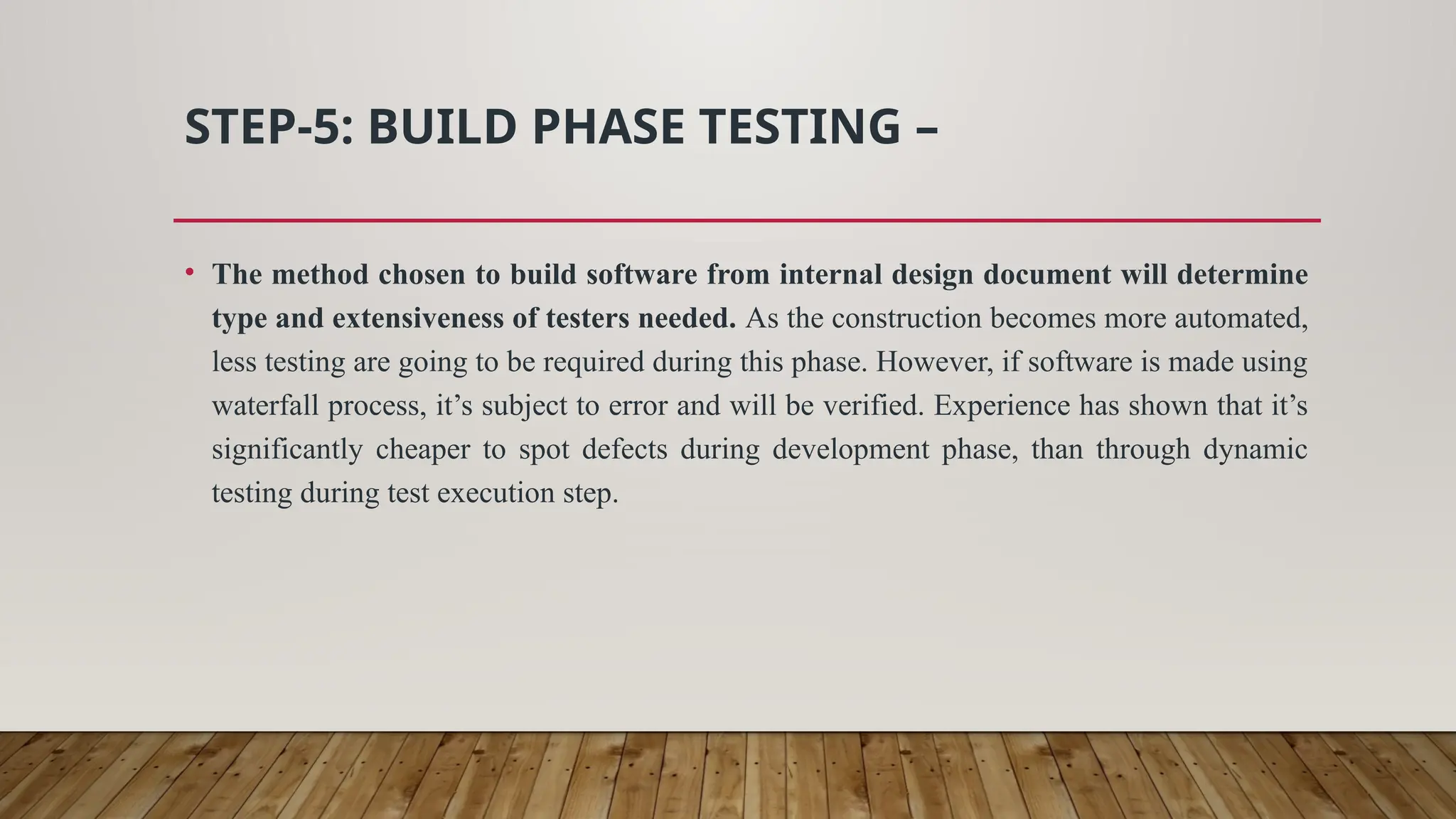 STEP-5: BUILD PHASE TESTING –

• The method chosen to build software from internal design document will determine type and extensiveness of testers needed. As the construction becomes more automated, less testing are going to be required during this phase. However, if software is made using waterfall process, it’s subject to error and will be verified. Experience has shown that it’s significantly cheaper to spot defects during development phase, than through dynamic testing during test execution step.